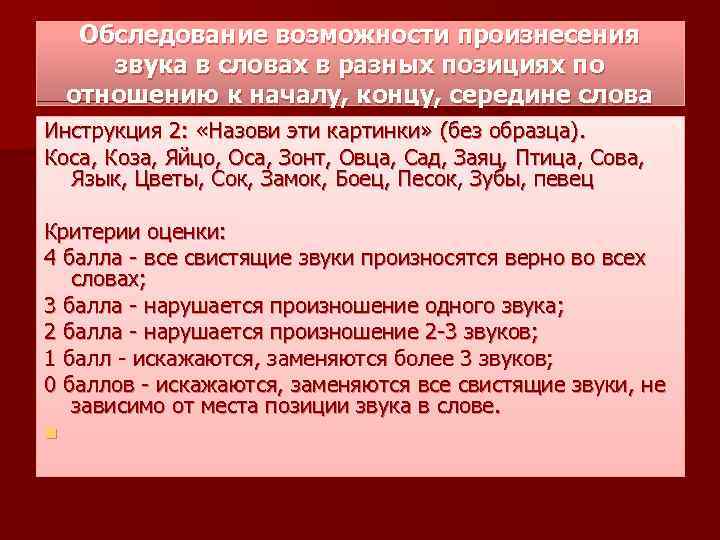 Обследование возможности произнесения звука в словах в разных позициях по отношению к началу, концу, середине слова

Инструкция 2: «Назови эти картинки» (без образца).

Коса, Коза, Яйцо, Оса, Зонт, Овца, Сад, Заяц, Птица, Сова, Язык, Цветы, Сок, Замок, Боец, Песок, Зубы, певец

Критерии оценки:

4 балла - все свистящие звуки произносятся верно во всех словах;

3 балла - нарушается произношение одного звука;

2 балла - нарушается произношение 2-3 звуков;

1 балл - искажаются, заменяются более 3 звуков;

0 баллов - искажаются, заменяются все свистящие звуки, не зависимо от места позиции звука в слове.